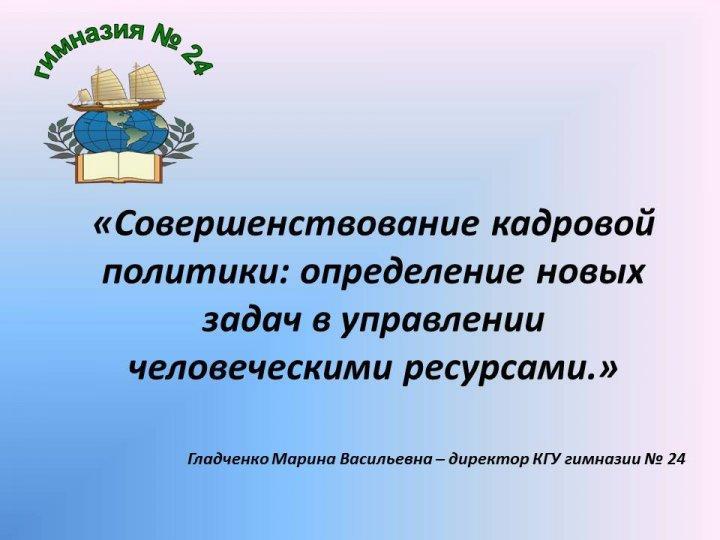 гимназия № 24

«Совершенствование кадровой политики: определение новых задач в управлении человеческими ресурсами.»

Гладченко Марина Васильевна – директор КГУ гимназии № 24